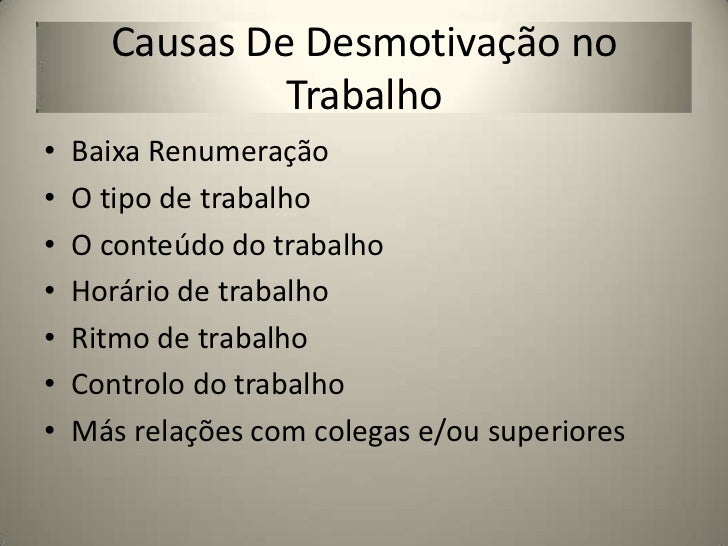 Causas De Desmotivação no Trabalho

• Baixa Renumeração
• O tipo de trabalho
• O conteúdo do trabalho
• Horário de trabalho
• Ritmo de trabalho
• Controlo do trabalho
• Más relações com colegas e/ou superiores